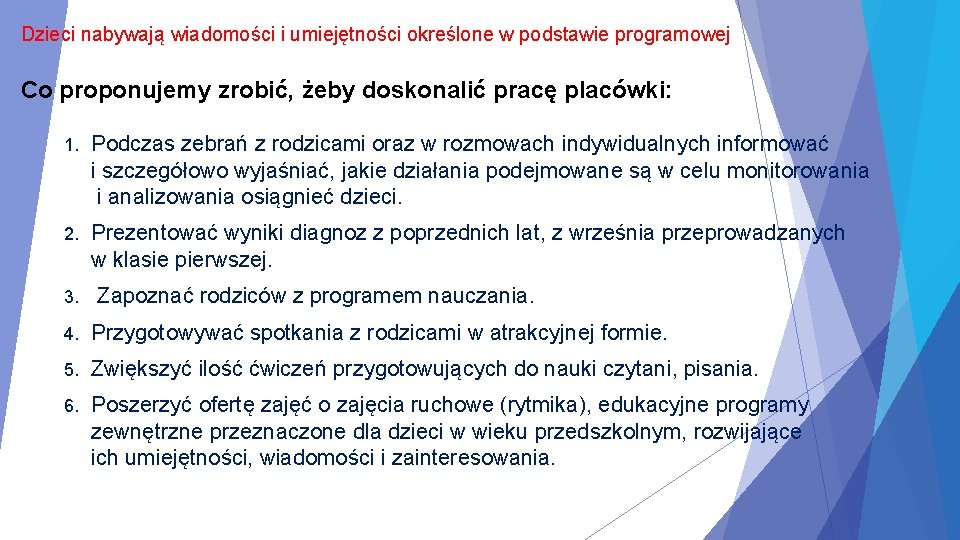 Dzieci nabywają wiadomości i umiejętności określone w podstawie programowej

Co proponujemy zrobić, żeby doskonalić pracę placówki:

1. Podczas zebrań z rodzicami oraz w rozmowach indywidualnych informować i szczegółowo wyjaśniać, jakie działania podejmowane są w celu monitorowania i analizowania osiągnieć dzieci.

2. Prezentować wyniki diagnoz z poprzednich lat, z września przeprowadzanych w klasie pierwszej.

3. Zapoznać rodziców z programem nauczania.

4. Przygotowywać spotkania z rodzicami w atrakcyjnej formie.

5. Zwiększyć ilość ćwiczeń przygotowujących do nauki czytani, pisania.

6. Poszerzyć ofertę zajęć o zajęcia ruchowe (rytmika), edukacyjne programy zewnętrzne przeznaczone dla dzieci w wieku przedszkolnym, rozwijające ich umiejętności, wiadomości i zainteresowania.